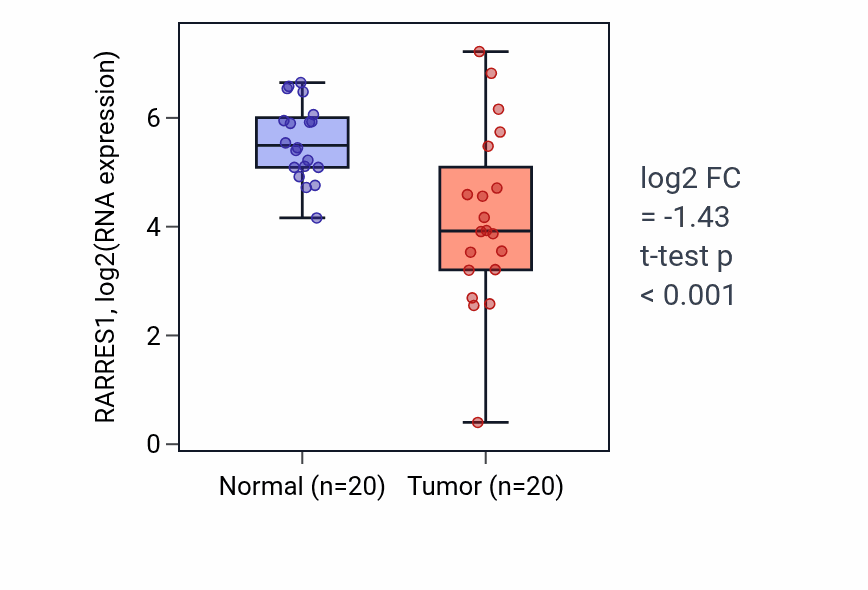 RARRES1, log2(RNA expression)

6
4
2
0

Normal (n=20)
Tumor (n=20)

log2 FC
= -1.43
t-test p
< 0.001